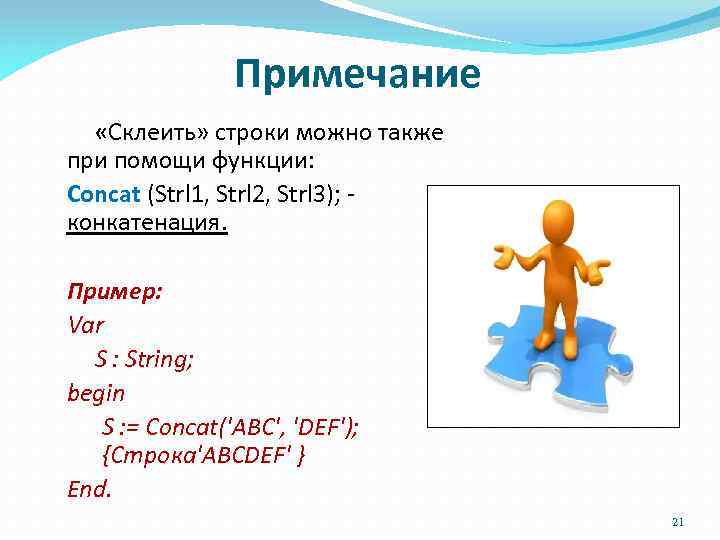 Примечание

«Склеить» строки можно также при помощи функции:

Concat (Strl1, Strl2, Strl3); - конкатенация.

Пример:
Var
S : String;
begin
S := Concat('ABC', 'DEF');
{Строка'ABCDEF' }
End.

21